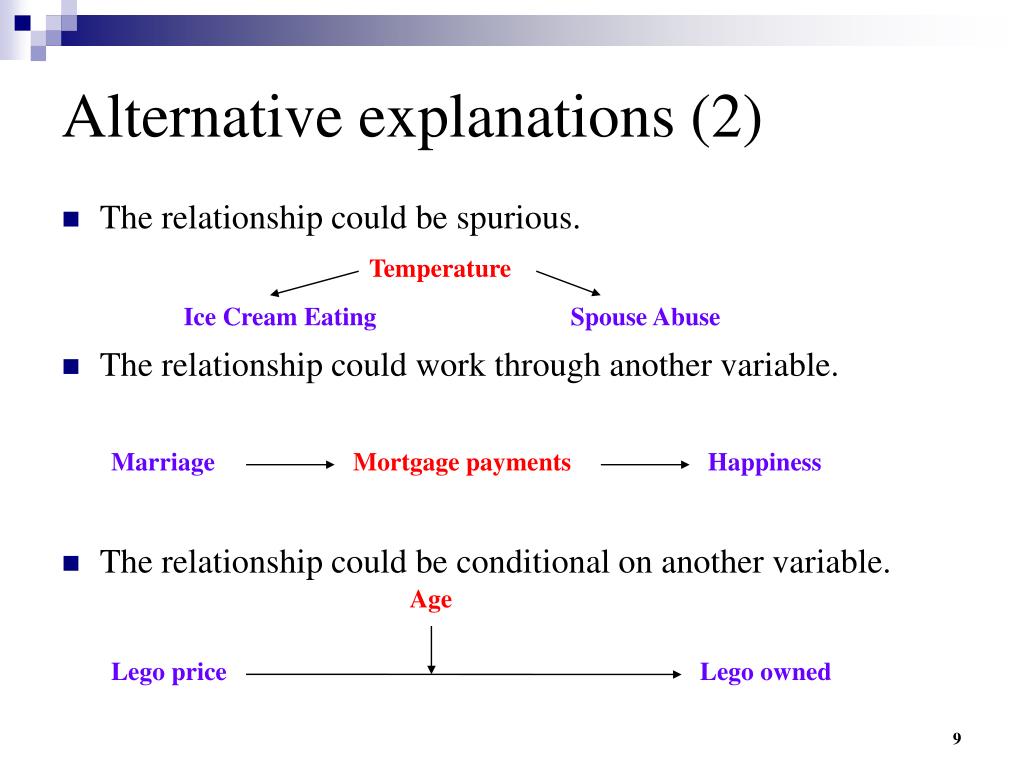 Alternative explanations (2)

The relationship could be spurious.

Temperature

Ice Cream Eating

Spouse Abuse

The relationship could work through another variable.

Marriage

Mortgage payments

Happiness

The relationship could be conditional on another variable.

Age

Lego price

Lego owned

9